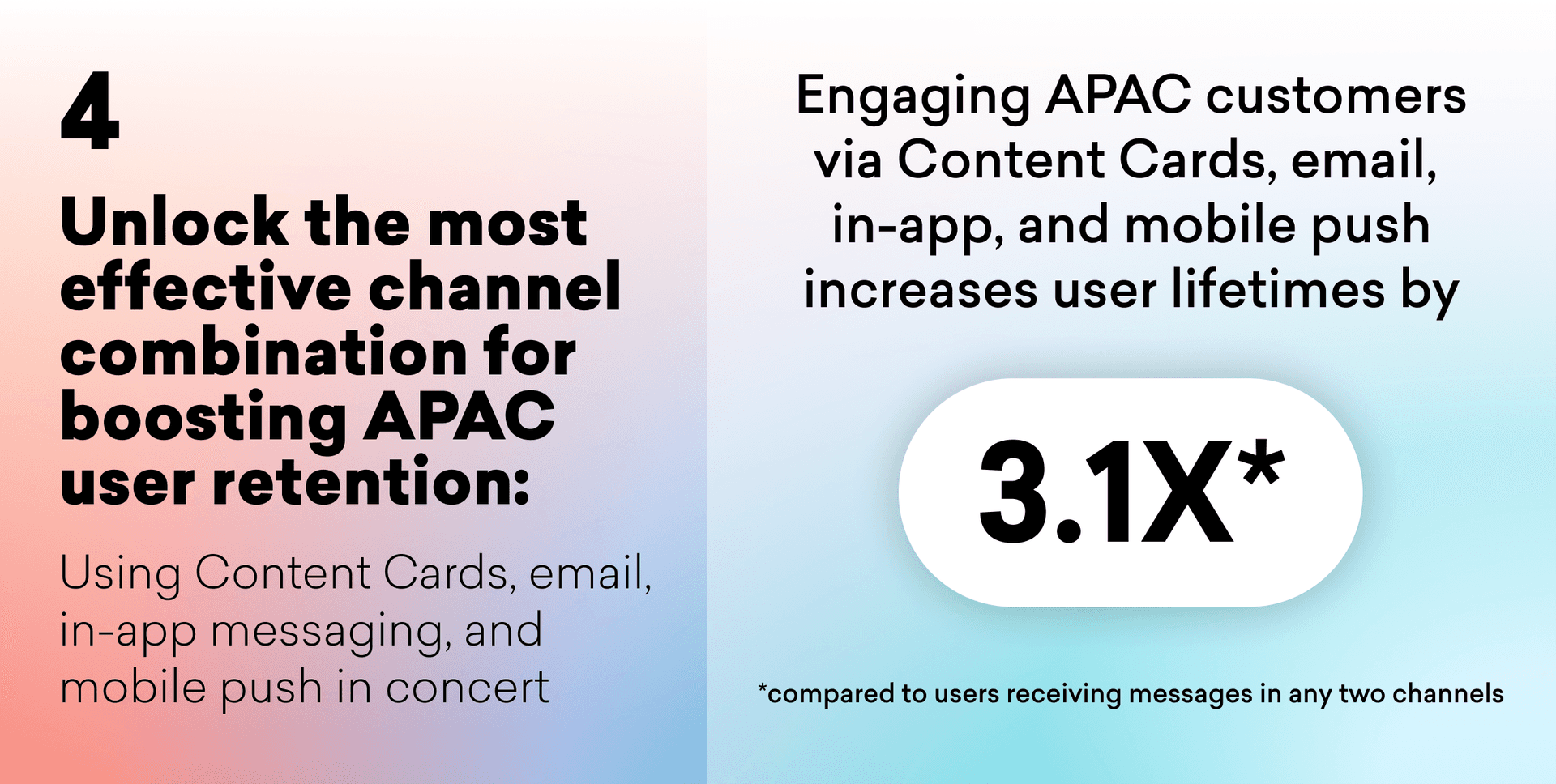 4

Unlock the most effective channel combination for boosting APAC user retention:

Using Content Cards, email, in-app messaging, and mobile push in concert

Engaging APAC customers via Content Cards, email, in-app, and mobile push increases user lifetimes by

3.1X*

*compared to users receiving messages in any two channels